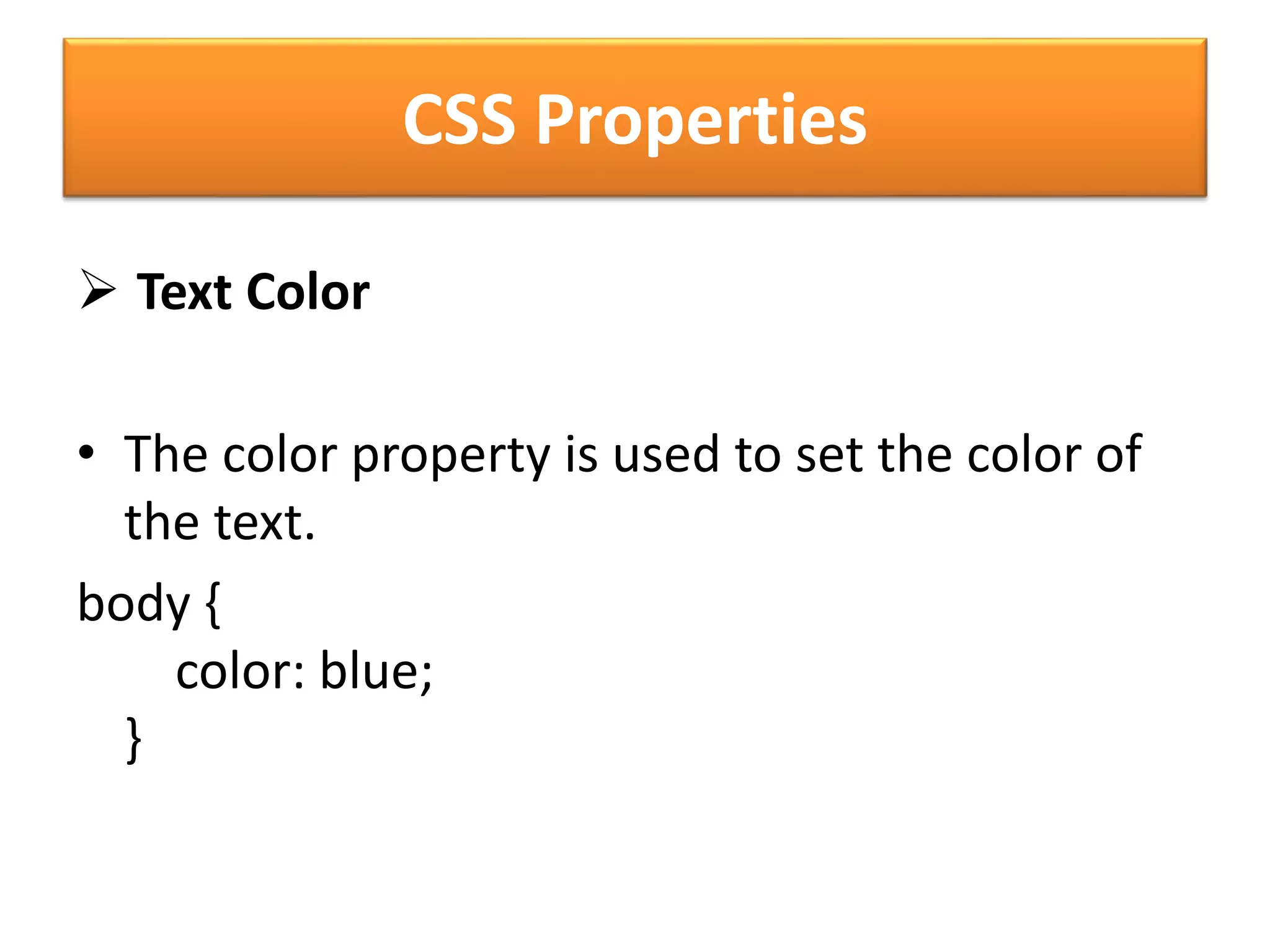 CSS Properties

➢ Text Color

• The color property is used to set the color of the text.

body {
color: blue;
}